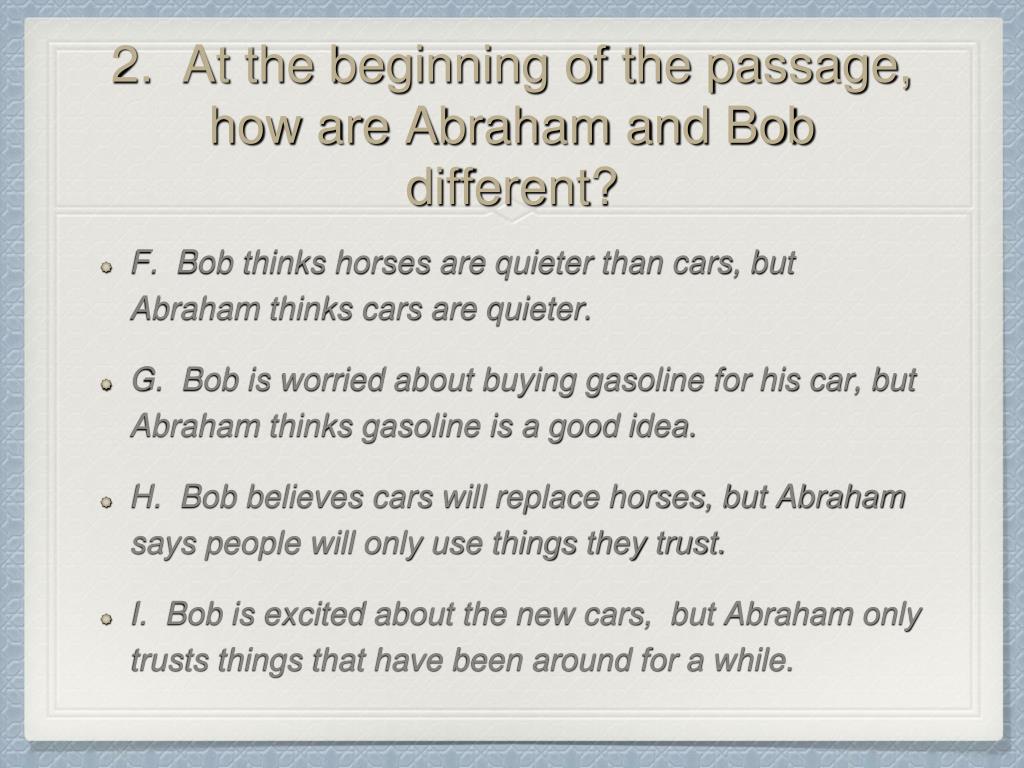 2. At the beginning of the passage, how are Abraham and Bob different?

F. Bob thinks horses are quieter than cars, but Abraham thinks cars are quieter.

G. Bob is worried about buying gasoline for his car, but Abraham thinks gasoline is a good idea.

H. Bob believes cars will replace horses, but Abraham says people will only use things they trust.

I. Bob is excited about the new cars, but Abraham only trusts things that have been around for a while.